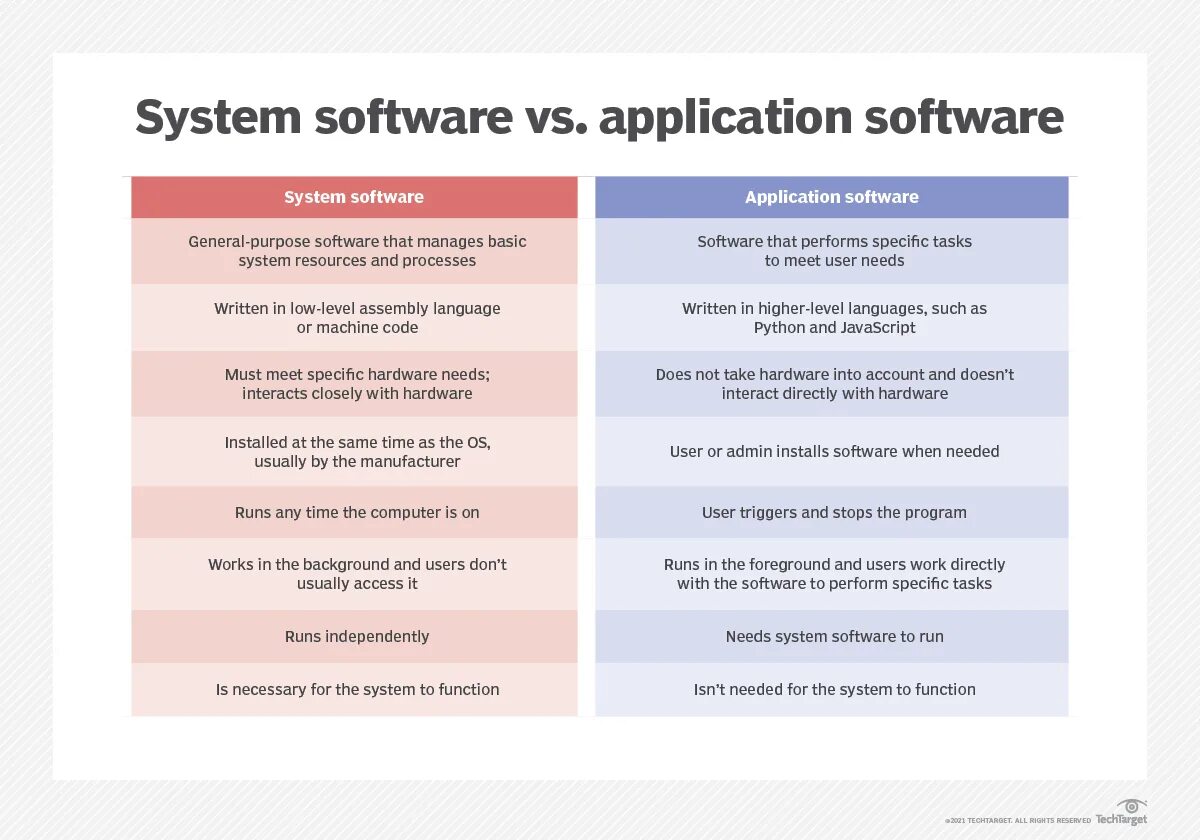 System software vs. application software

| System software | Application software |
|---|---|
| General-purpose software that manages basic system resources and processes | Software that performs specific tasks to meet user needs |
| Written in low-level assembly language or machine code | Written in higher-level languages, such as Python and JavaScript |
| Must meet specific hardware needs; interacts closely with hardware | Does not take hardware into account and doesn't interact directly with hardware |
| Installed at the same time as the OS, usually by the manufacturer | User or admin installs software when needed |
| Runs any time the computer is on | User triggers and stops the program |
| Works in the background and users don't usually access it | Runs in the foreground and users work directly with the software to perform specific tasks |
| Runs independently | Needs system software to run |
| Is necessary for the system to function | Isn't needed for the system to function |

©2021 TECHTARGET. ALL RIGHTS RESERVED TechTarget